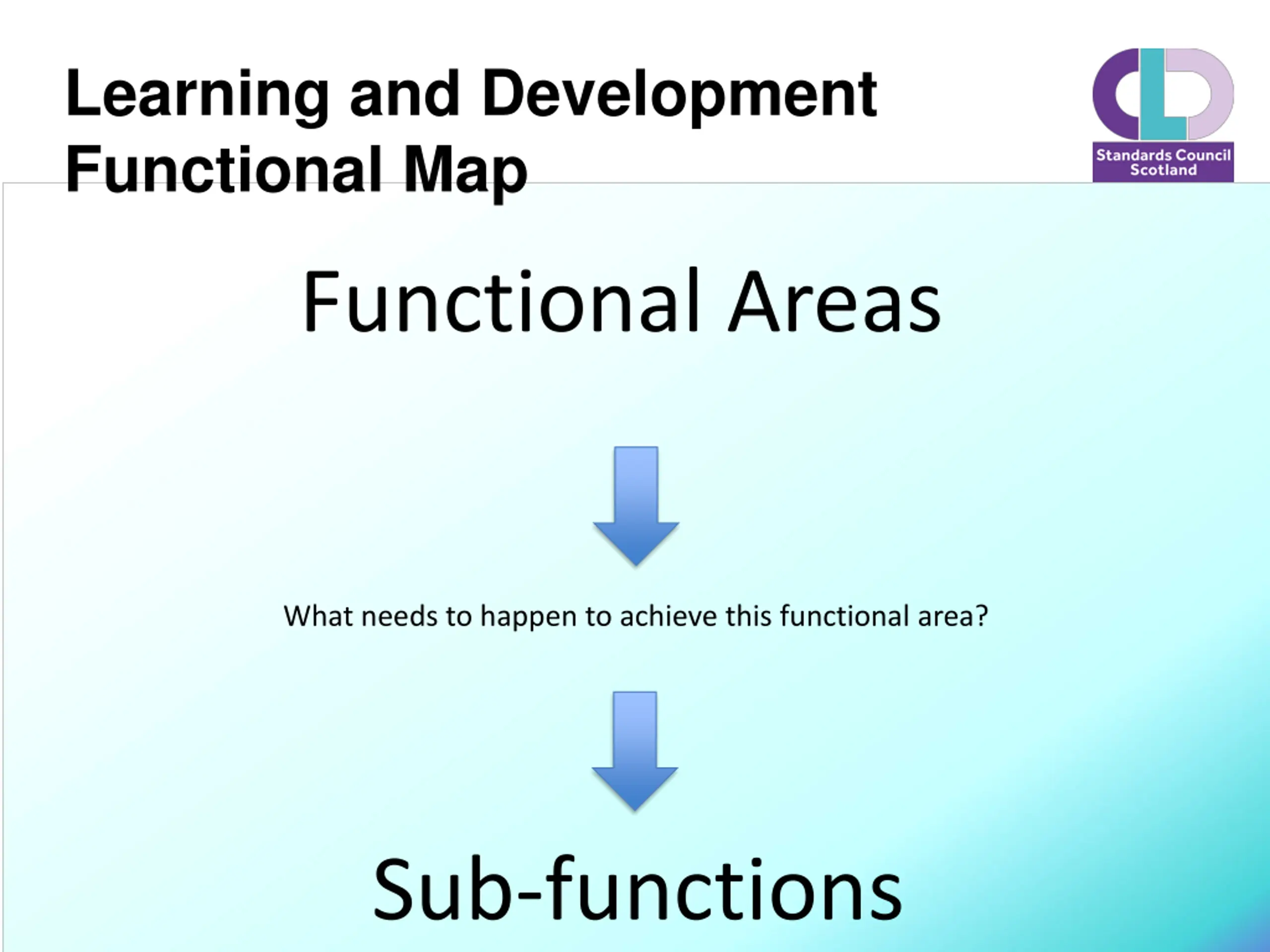 Learning and Development Functional Map

CLD
Standards Council Scotland

Functional Areas

What needs to happen to achieve this functional area?

Sub-functions